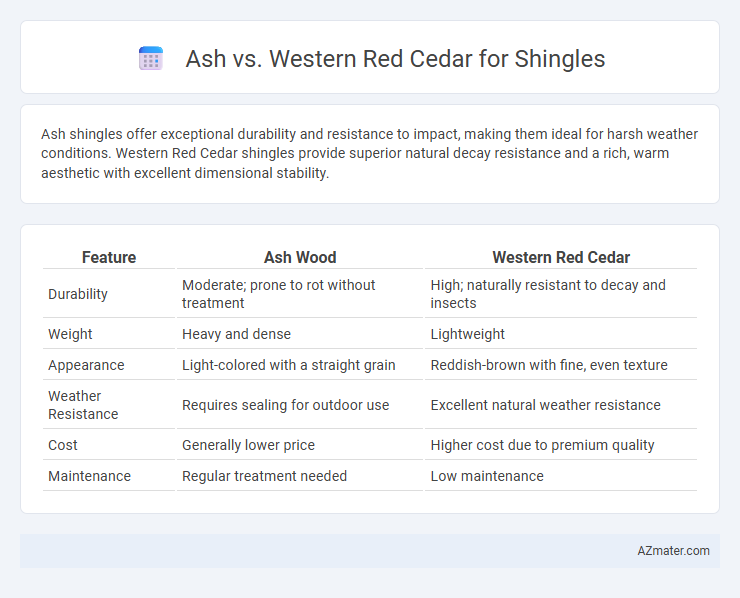 Ash vs. Western Red Cedar for Shingles

Ash shingles offer exceptional durability and resistance to impact, making them ideal for harsh weather conditions. Western Red Cedar shingles provide superior natural decay resistance and a rich, warm aesthetic with excellent dimensional stability.

| Feature | Ash Wood | Western Red Cedar |
|---|---|---|
| Durability | Moderate; prone to rot without treatment | High; naturally resistant to decay and insects |
| Weight | Heavy and dense | Lightweight |
| Appearance | Light-colored with a straight grain | Reddish-brown with fine, even texture |
| Weather Resistance | Requires sealing for outdoor use | Excellent natural weather resistance |
| Cost | Generally lower price | Higher cost due to premium quality |
| Maintenance | Regular treatment needed | Low maintenance |

AZmater.com